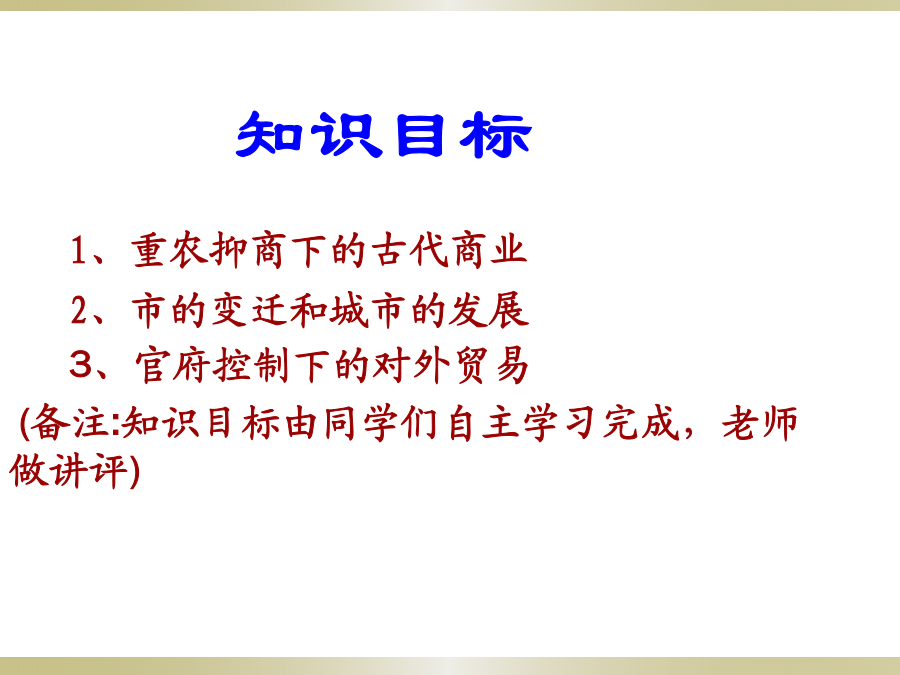 知识目标

1、重农抑商下的古代商业

2、市的变迁和城市的发展

3、官府控制下的对外贸易

(备注:知识目标由同学们自主学习完成，老师做讲评)